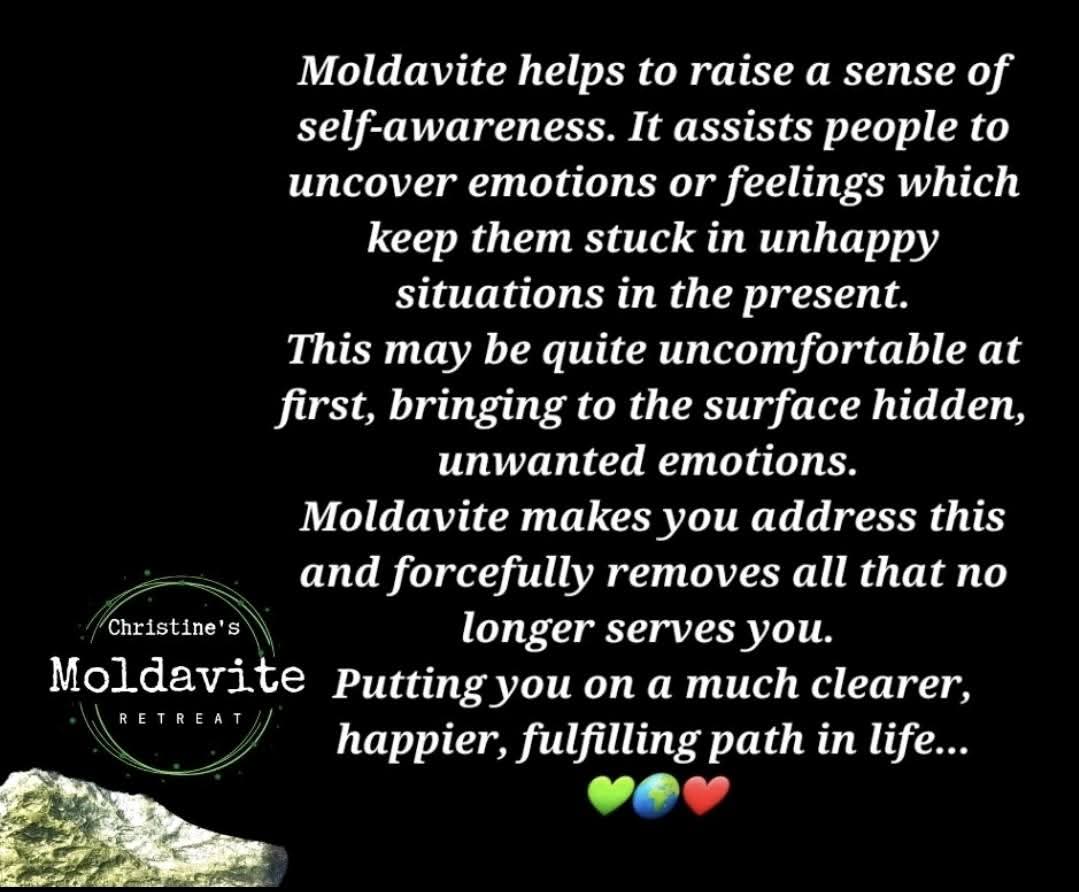 Moldavite helps to raise a sense of self-awareness. It assists people to uncover emotions or feelings which keep them stuck in unhappy situations in the present.
This may be quite uncomfortable at first, bringing to the surface hidden, unwanted emotions.
Moldavite makes you address this and forcefully removes all that no longer serves you.
Putting you on a much clearer, happier, fulfilling path in life...
💚🌍❤️

Christine's
Moldavite
RETREAT